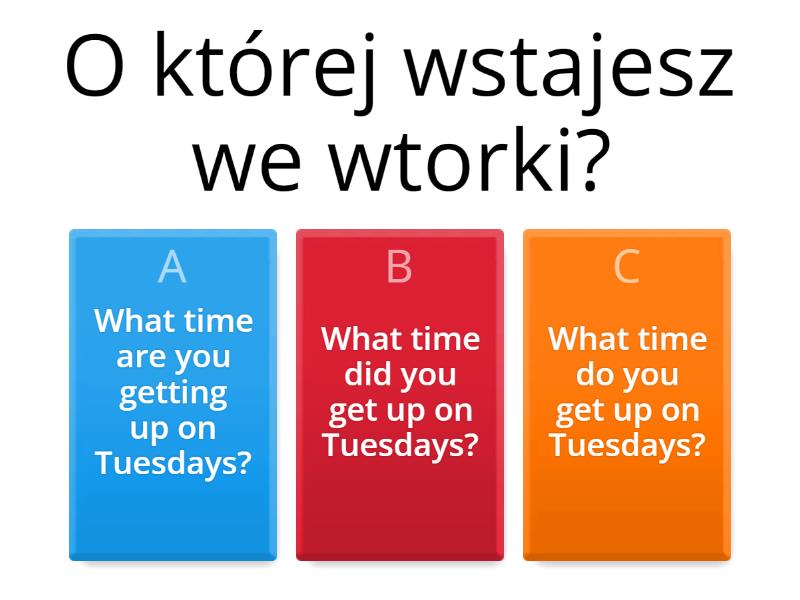 O której wstajesz we wtorki?

A
What time are you getting up on Tuesdays?

B
What time did you get up on Tuesdays?

C
What time do you get up on Tuesdays?